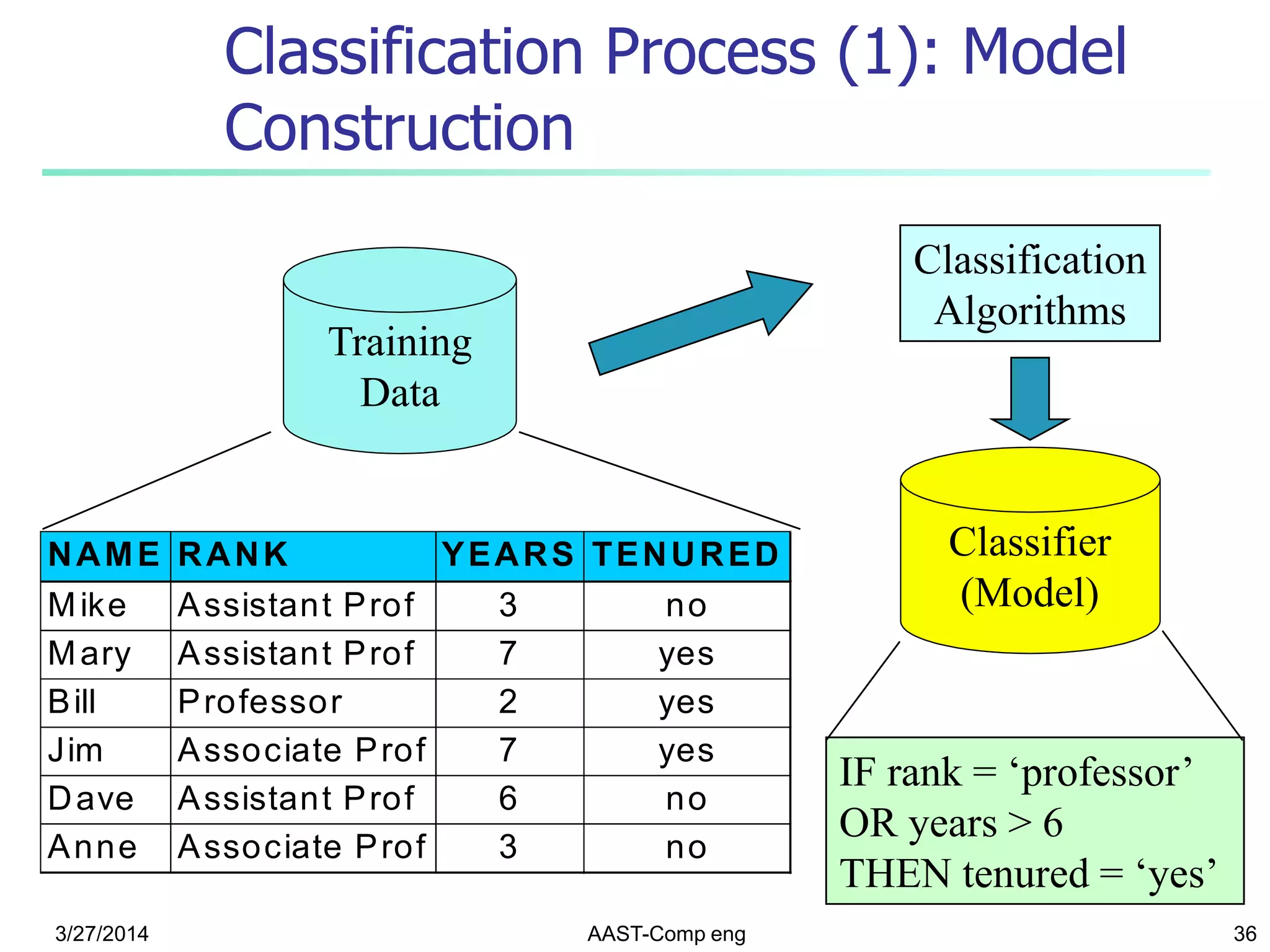 Classification Process (1): Model Construction

Training Data

Classification Algorithms

Classifier (Model)

| NAME | RANK | YEARS | TENURED |
|---|---|---|---|
| Mike | Assistant Prof | 3 | no |
| Mary | Assistant Prof | 7 | yes |
| Bill | Professor | 2 | yes |
| Jim | Associate Prof | 7 | yes |
| Dave | Assistant Prof | 6 | no |
| Anne | Associate Prof | 3 | no |

IF rank = ‘professor’
OR years > 6
THEN tenured = ‘yes’

3/27/2014

AAST-Comp eng

36